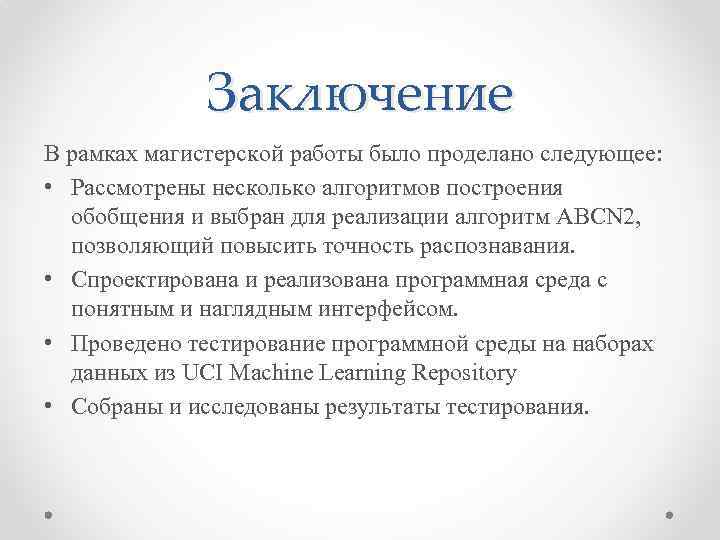 Заключение

В рамках магистерской работы было проделано следующее:

• Рассмотрены несколько алгоритмов построения обобщения и выбран для реализации алгоритм ABCN2, позволяющий повысить точность распознавания.
• Спроектирована и реализована программная среда с понятным и наглядным интерфейсом.
• Проведено тестирование программной среды на наборах данных из UCI Machine Learning Repository
• Собраны и исследованы результаты тестирования.